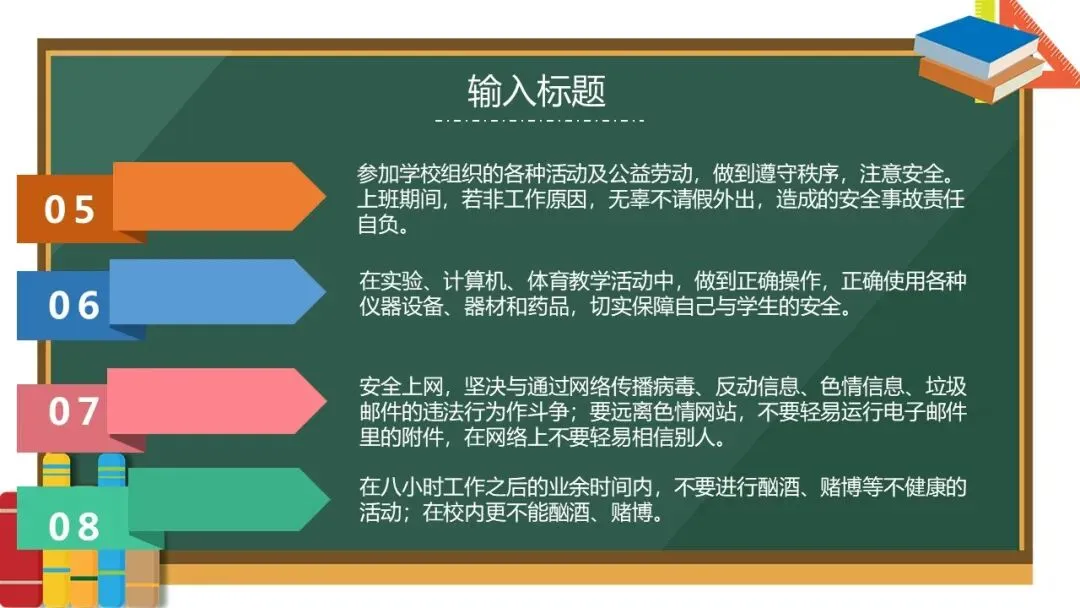 输入标题

05

参加学校组织的各种活动及公益劳动，做到遵守秩序，注意安全。上班期间，若非工作原因，无辜不请假外出，造成的安全事故责任自负。

06

在实验、计算机、体育教学活动中，做到正确操作，正确使用各种仪器设备、器材和药品，切实保障自己与学生的安全。

07

安全上网，坚决与通过网络传播病毒、反动信息、色情信息、垃圾邮件的违法行为作斗争；要远离色情网站，不要轻易运行电子邮件里的附件，在网络上不要轻易相信别人。

08

在八小时工作之后的业余时间内，不要进行酗酒、赌博等不健康的活动；在校内更不能酗酒、赌博。